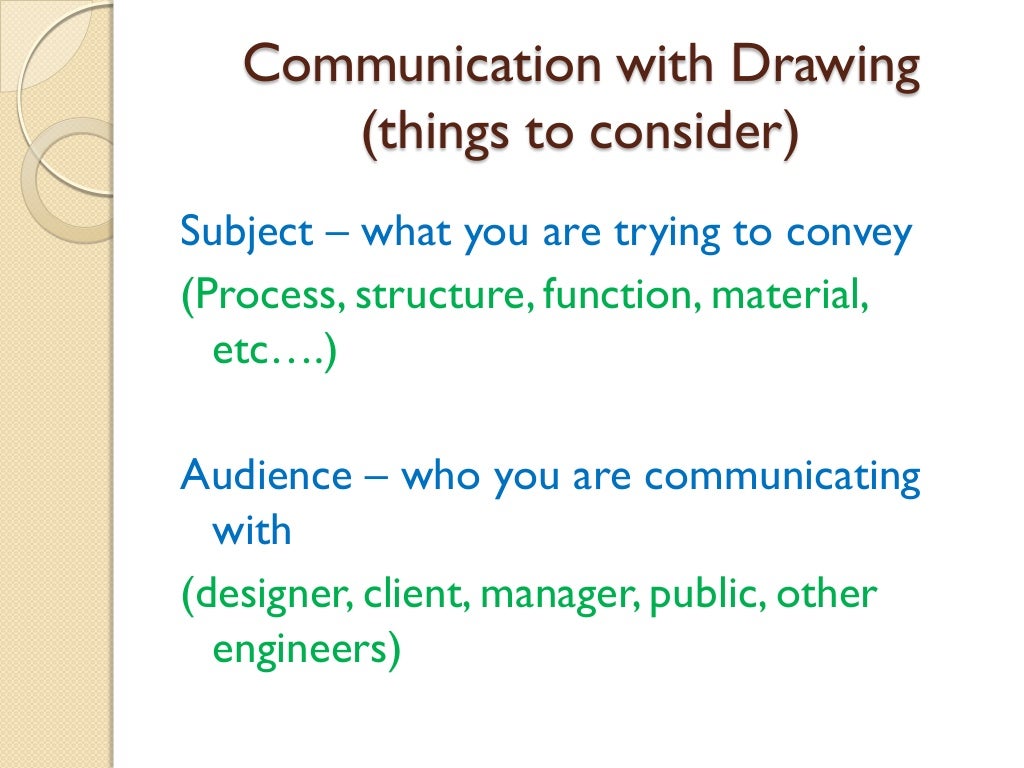 Communication with Drawing (things to consider)

Subject – what you are trying to convey

(Process, structure, function, material, etc….)

Audience – who you are communicating with

(designer, client, manager, public, other engineers)